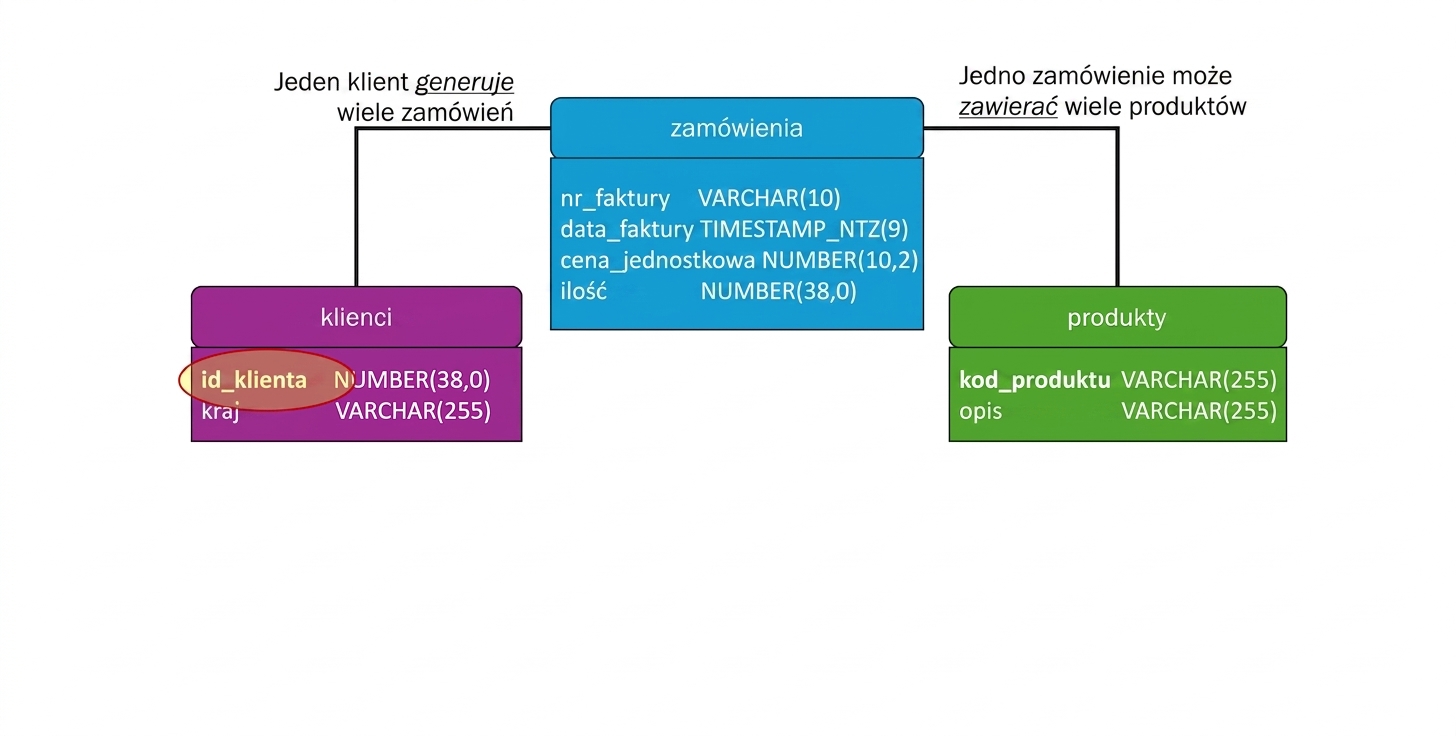 Jeden klient generuje wiele zamówień

Jedno zamówienie może zawierać wiele produktów

zamówienia

nr_faktury VARCHAR(10)
data_faktury TIMESTAMP_NTZ(9)
cena_jednostkowa NUMBER(10,2)
ilość NUMBER(38,0)

klienci

id_klienta NUMBER(38,0)
kraj VARCHAR(255)

produkty

kod_produktu VARCHAR(255)
opis VARCHAR(255)